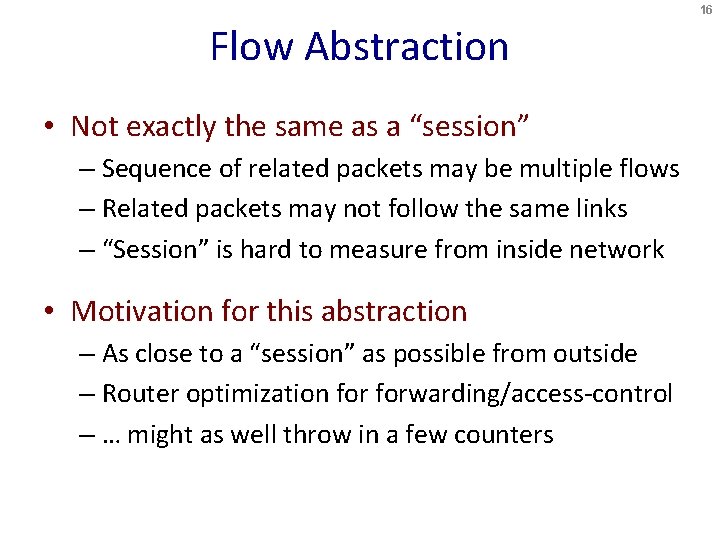 16

Flow Abstraction

• Not exactly the same as a “session”
– Sequence of related packets may be multiple flows
– Related packets may not follow the same links
– “Session” is hard to measure from inside network

• Motivation for this abstraction
– As close to a “session” as possible from outside
– Router optimization for forwarding/access-control
– … might as well throw in a few counters